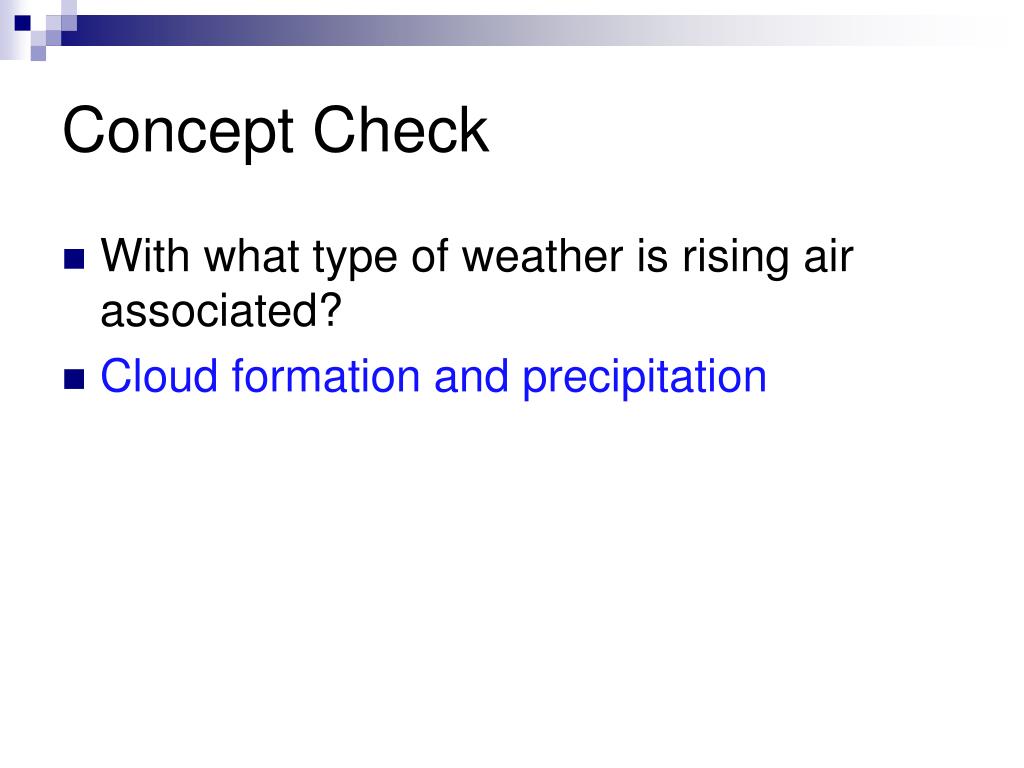 Concept Check

With what type of weather is rising air associated?

Cloud formation and precipitation